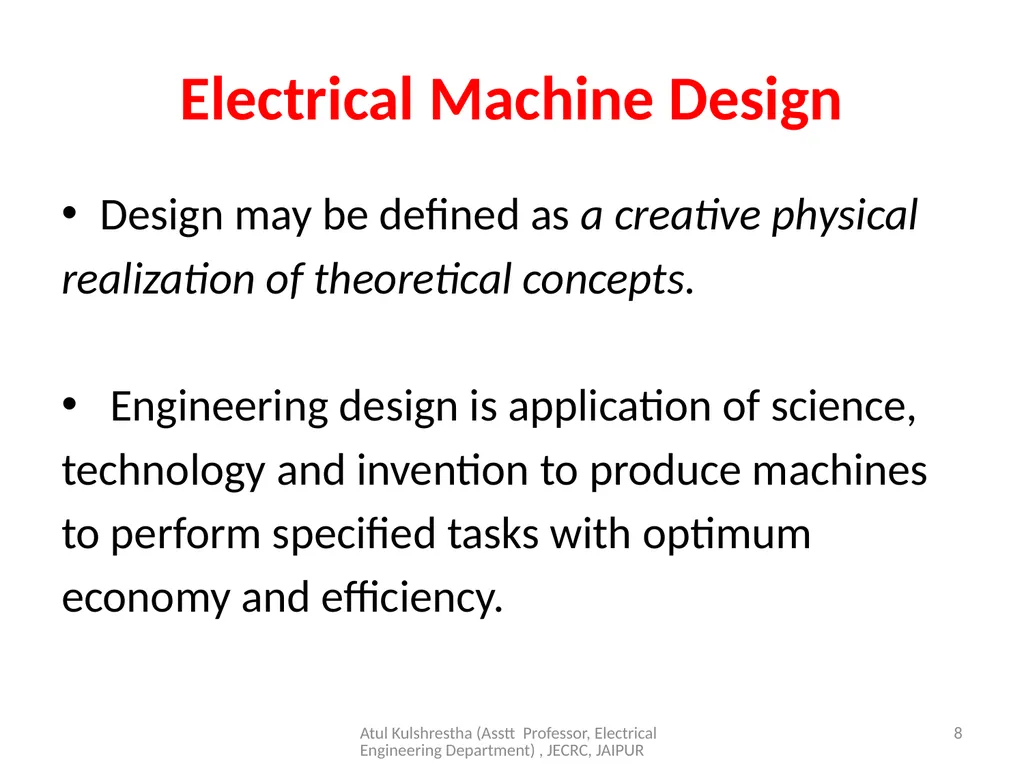 Electrical Machine Design

• Design may be defined as a creative physical realization of theoretical concepts.

• Engineering design is application of science, technology and invention to produce machines to perform specified tasks with optimum economy and efficiency.

Atul Kulshrestha (Asstt Professor, Electrical Engineering Department) , JECRC, JAIPUR

8